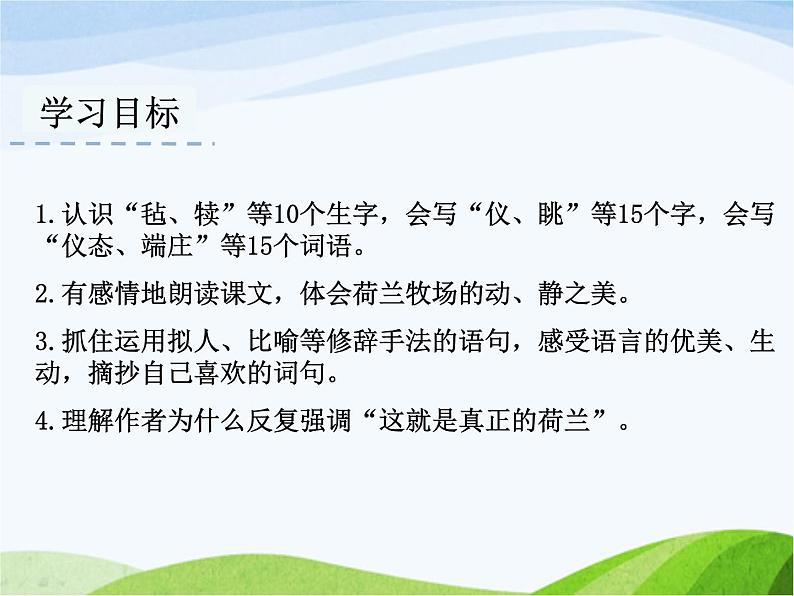 学习目标

1.认识“毡、犊”等10个生字，会写“仪、眺”等15个字，会写“仪态、端庄”等15个词语。

2.有感情地朗读课文，体会荷兰牧场的动、静之美。

3.抓住运用拟人、比喻等修辞手法的语句，感受语言的优美、生动，摘抄自己喜欢的词句。

4.理解作者为什么反复强调“这就是真正的荷兰”。